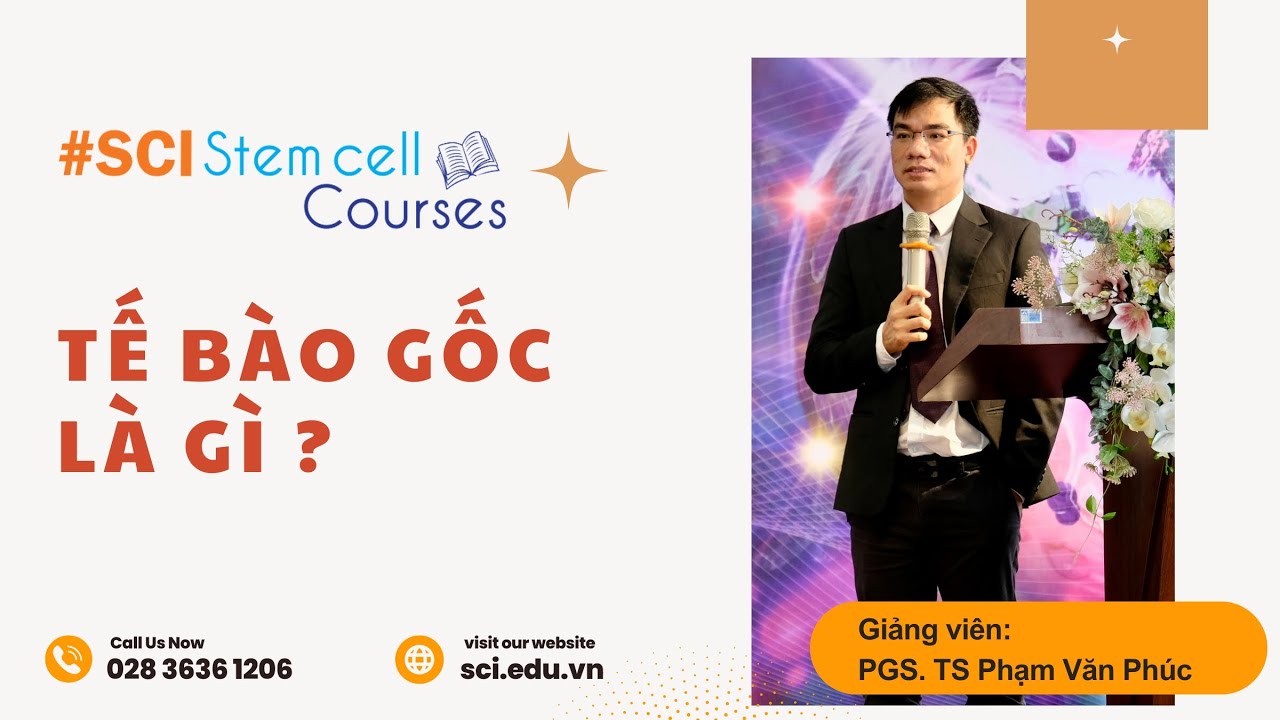 #SCI Stem cell Courses

TẾ BÀO GỐC LÀ GÌ ?

Call Us Now
028 3636 1206

visit our website
sci.edu.vn

Giảng viên:
PGS. TS Phạm Văn Phúc